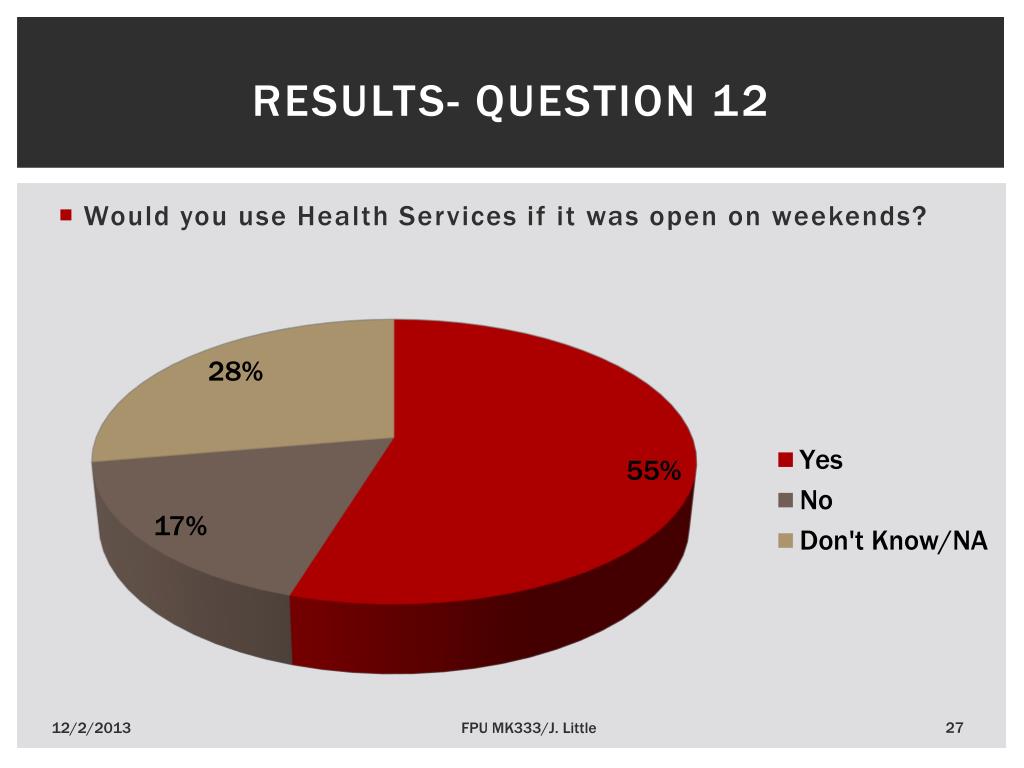 RESULTS- QUESTION 12

Would you use Health Services if it was open on weekends?

28%

55%

17%

Yes
No
Don't Know/NA

12/2/2013

FPU MK333/J. Little

27